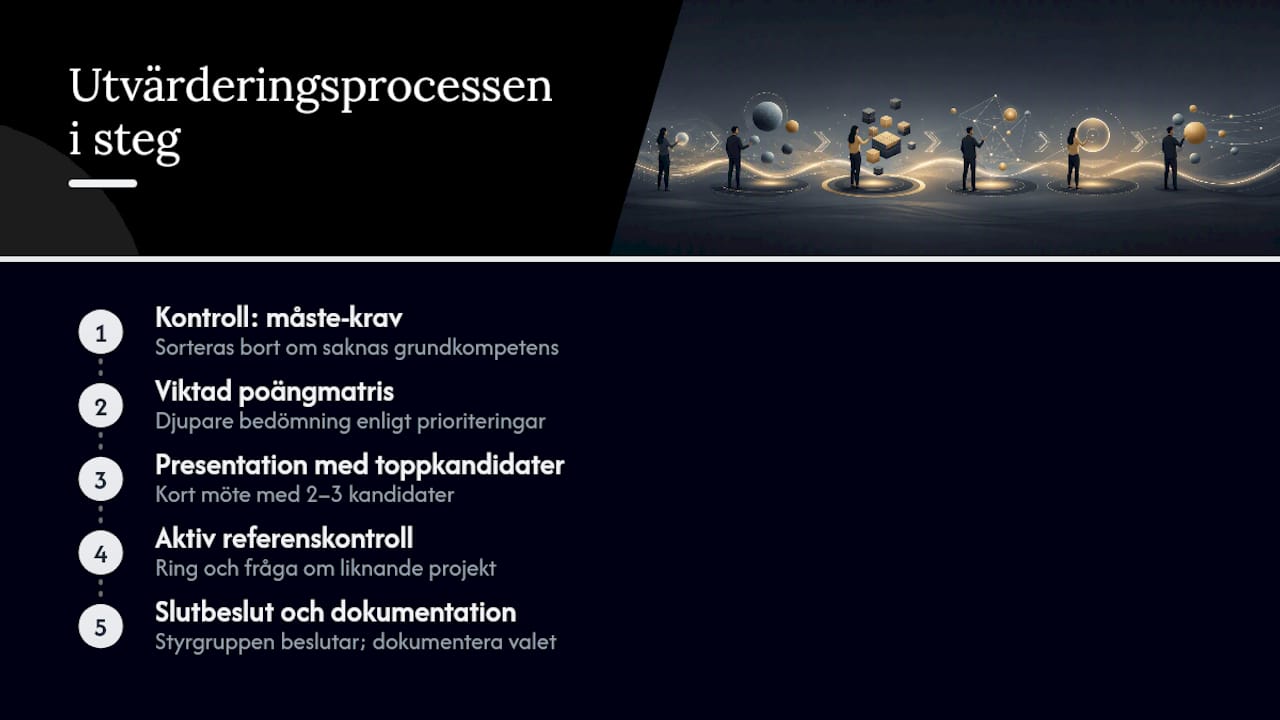 Utvärderingsprocessen i steg

1
Kontroll: måste-krav
Sorteras bort om saknas grundkompetens

2
Viktad poängmatris
Djupare bedömning enligt prioriteringar

3
Presentation med toppkandidater
Kort möte med 2–3 kandidater

4
Aktiv referenskontroll
Ring och fråga om liknande projekt

5
Slutbeslut och dokumentation
Styrgruppen beslutar; dokumentera valet